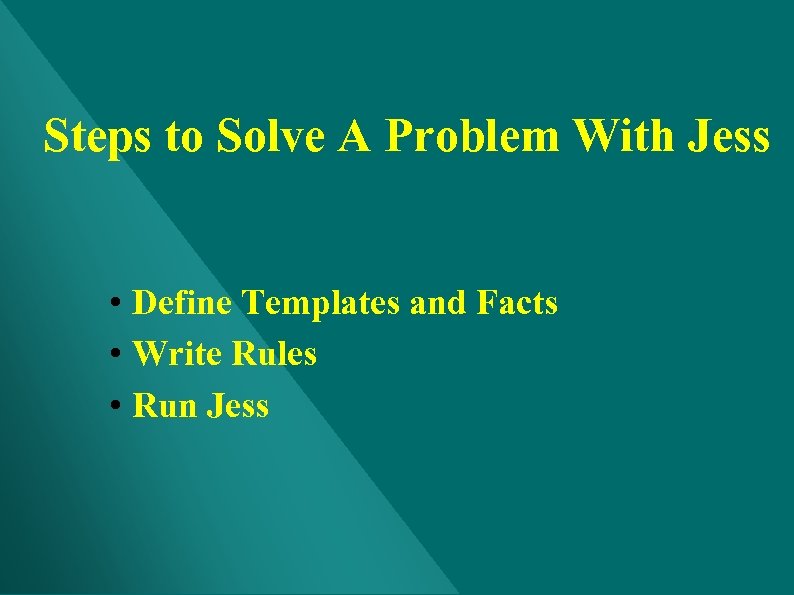 Steps to Solve A Problem With Jess

• Define Templates and Facts
• Write Rules
• Run Jess